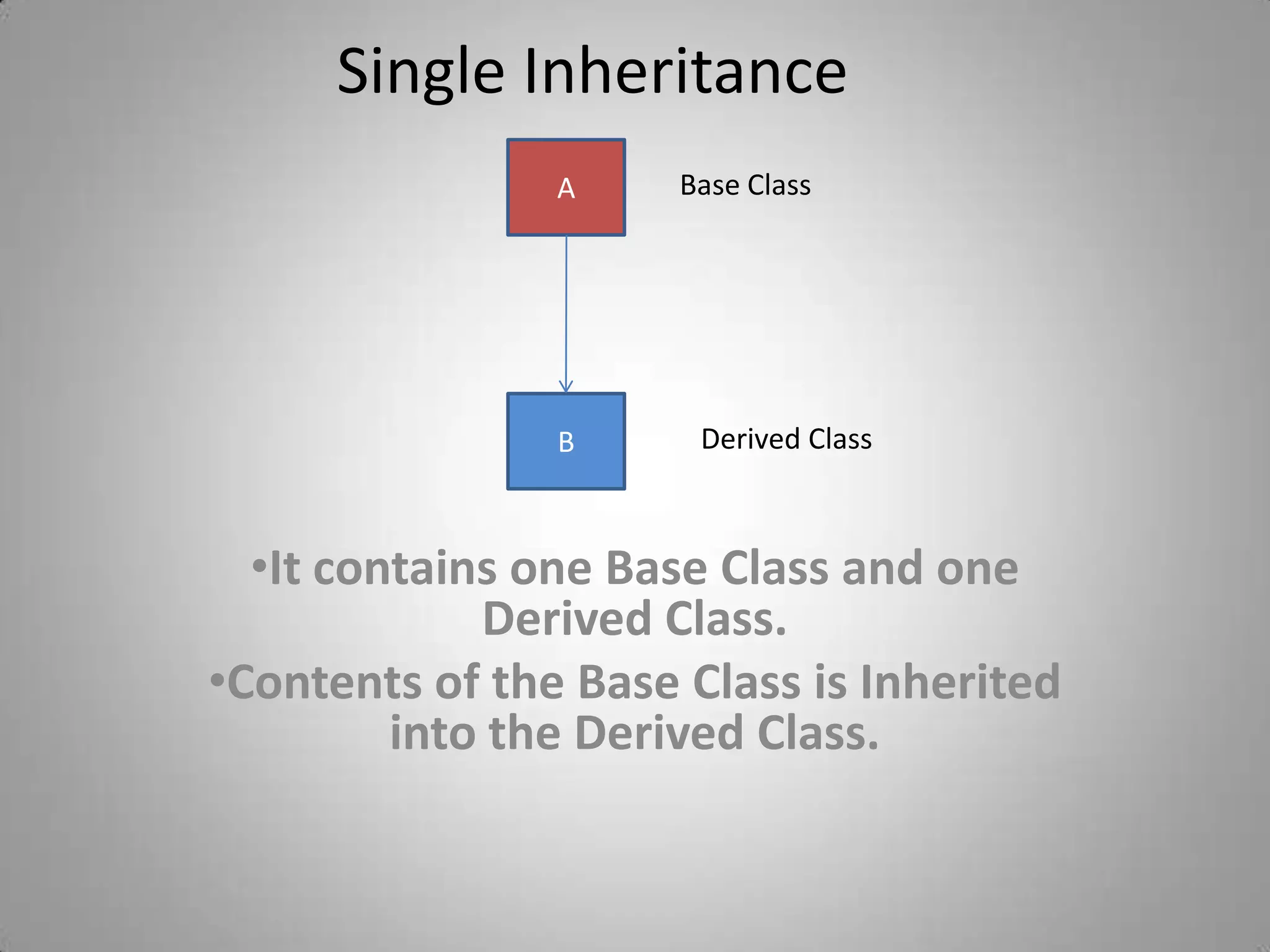 Single Inheritance

A

Base Class

B

Derived Class

•It contains one Base Class and one Derived Class.

•Contents of the Base Class is Inherited into the Derived Class.